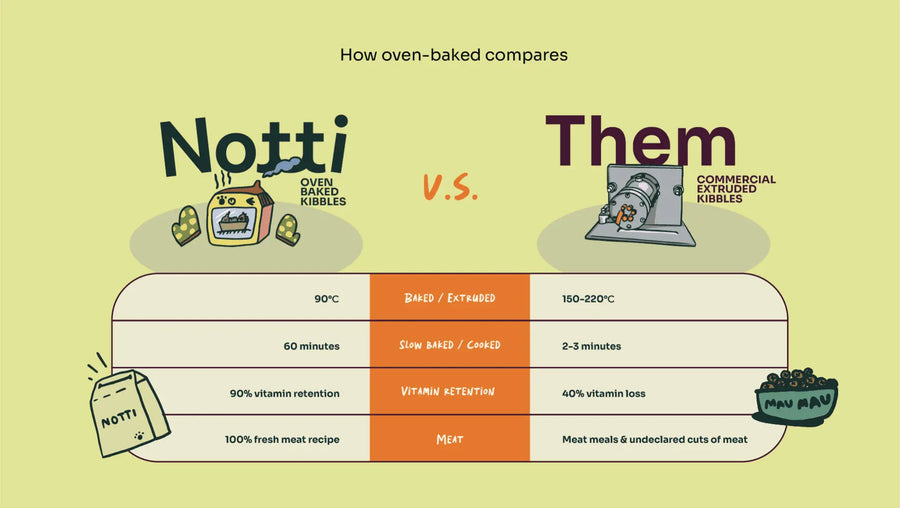 How oven-baked compares

Notti
OVEN BAKED KIBBLES

V.S.

Them
COMMERCIAL EXTRUDED KIBBLES

| | | |
|---|---|---|
| 90°C | BAKED / EXTRUDED | 150-220°C |
| 60 minutes | SLOW BAKED / COOKED | 2-3 minutes |
| 90% vitamin retention | VITAMIN RETENTION | 40% vitamin loss |
| 100% fresh meat recipe | MEAT | Meat meals & undeclared cuts of meat |

NOTTI

MAU MAU